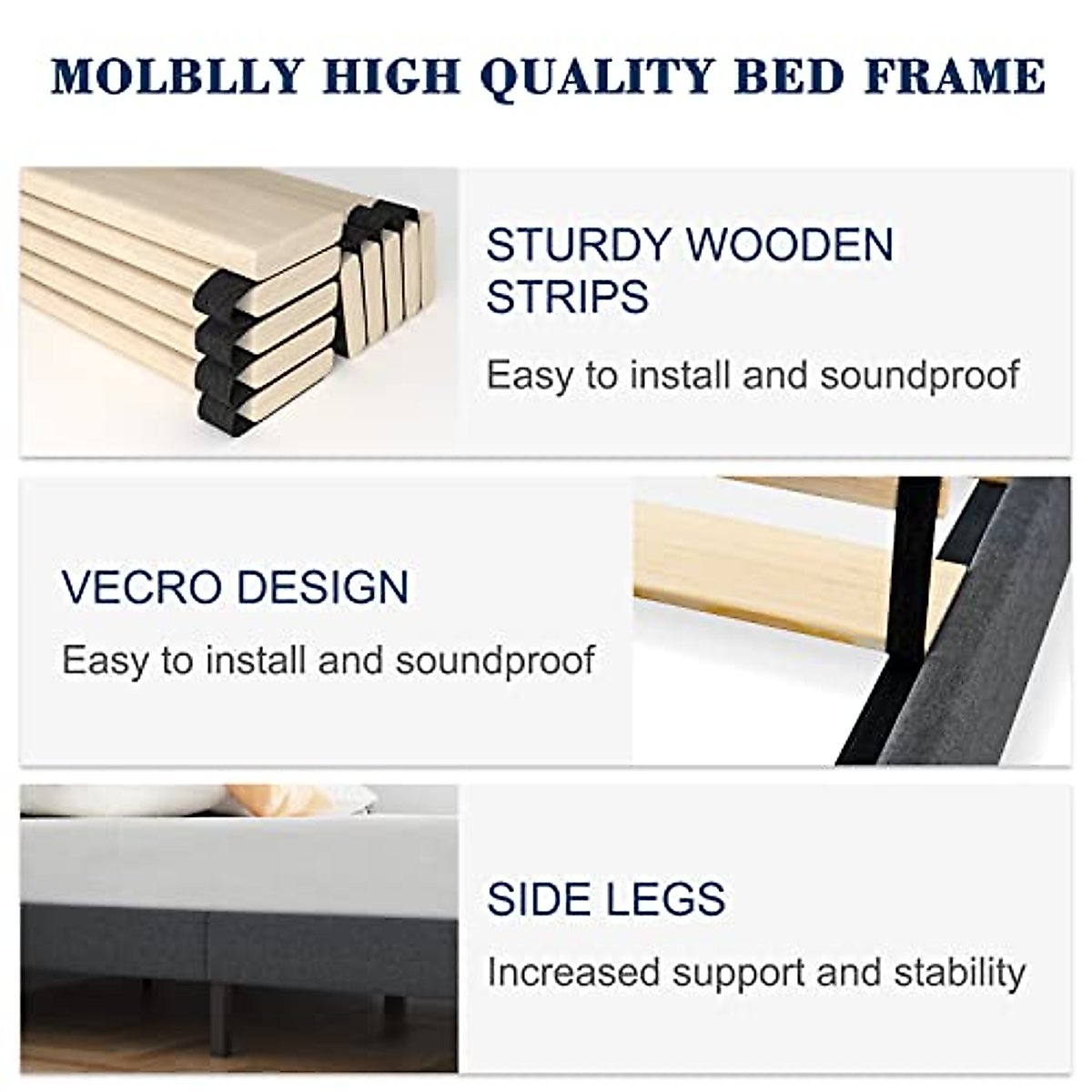 MOLBLLY HIGH QUALITY BED FRAME

STURDY WOODEN STRIPS

Easy to install and soundproof

VECRO DESIGN

Easy to install and soundproof

SIDE LEGS

Increased support and stability